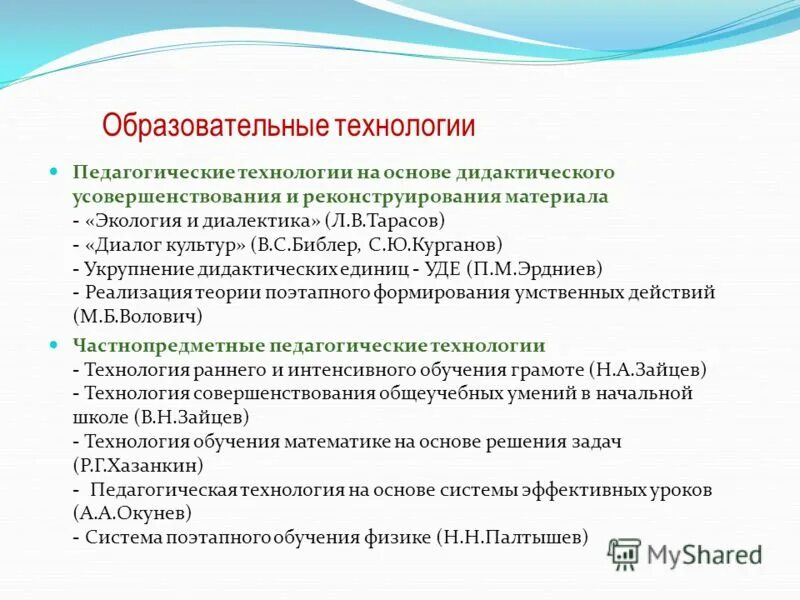 Образовательные технологии

Педагогические технологии на основе дидактического усовершенствования и реконструирования материала
- «Экология и диалектика» (Л.В.Тарасов)
- «Диалог культур» (В.С.Библер, С.Ю.Курганов)
- Укрупнение дидактических единиц - УДЕ (П.М.Эрдниев)
- Реализация теории поэтапного формирования умственных действий (М.Б.Волович)

Частнопредметные педагогические технологии
- Технология раннего и интенсивного обучения грамоте (Н.А.Зайцев)
- Технология совершенствования общеучебных умений в начальной школе (В.Н.Зайцев)
- Технология обучения математике на основе решения задач (Р.Г.Хазанкин)
- Педагогическая технология на основе системы эффективных уроков (А.А.Окунев)
- Система поэтапного обучения физике (Н.Н.Палтышев)

MyShared